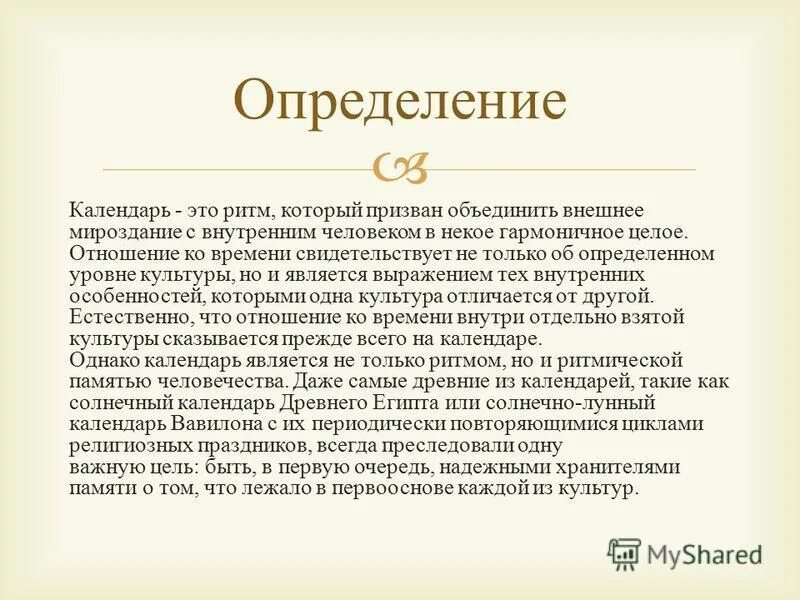 Определение

Календарь - это ритм, который призван объединить внешнее мироздание с внутренним человеком в некое гармоничное целое. Отношение ко времени свидетельствует не только об определенном уровне культуры, но и является выражением тех внутренних особенностей, которыми одна культура отличается от другой. Естественно, что отношение ко времени внутри отдельно взятой культуры сказывается прежде всего на календаре.
Однако календарь является не только ритмом, но и ритмической памятью человечества. Даже самые древние из календарей, такие как солнечный календарь Древнего Египта или солнечно-лунный календарь Вавилона с их периодически повторяющимися циклами религиозных праздников, всегда преследовали одну важную цель: быть, в первую очередь, надежными хранителями памяти о том, что лежало в первооснове каждой из культур.

MyShared